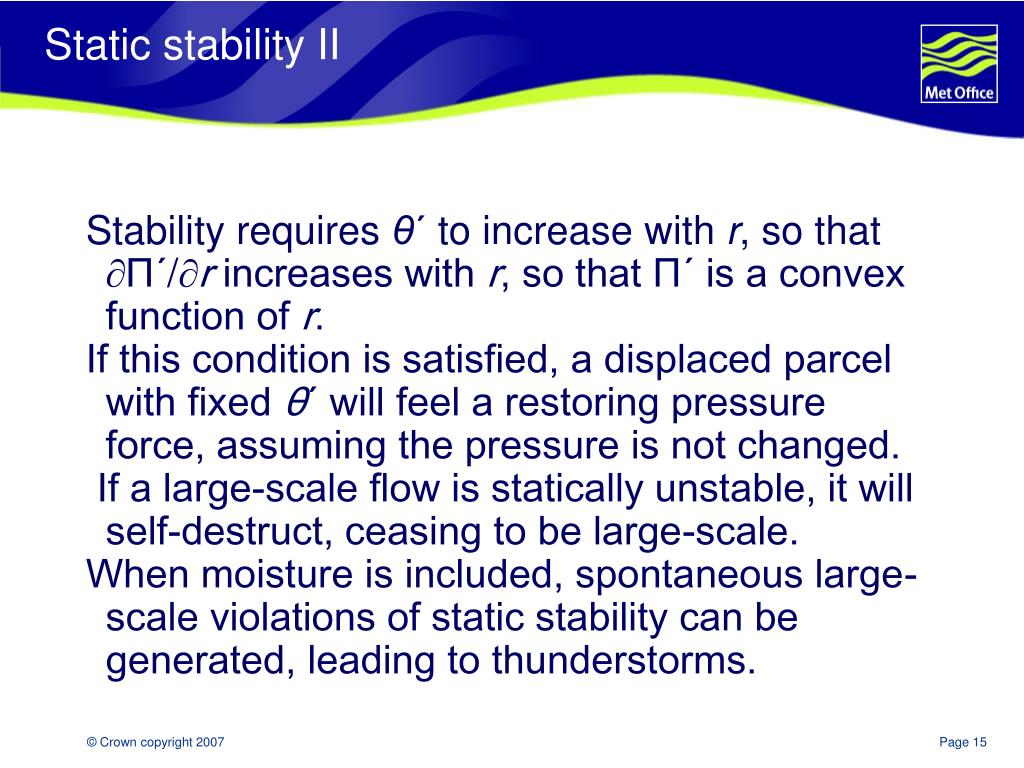 Static stability II

Met Office

Stability requires $\theta'$ to increase with $r$, so that $\partial\Pi'/\partial r$ increases with $r$, so that $\Pi'$ is a convex function of $r$.

If this condition is satisfied, a displaced parcel with fixed $\theta'$ will feel a restoring pressure force, assuming the pressure is not changed.

If a large-scale flow is statically unstable, it will self-destruct, ceasing to be large-scale.

When moisture is included, spontaneous large-scale violations of static stability can be generated, leading to thunderstorms.

© Crown copyright 2007

Page 15